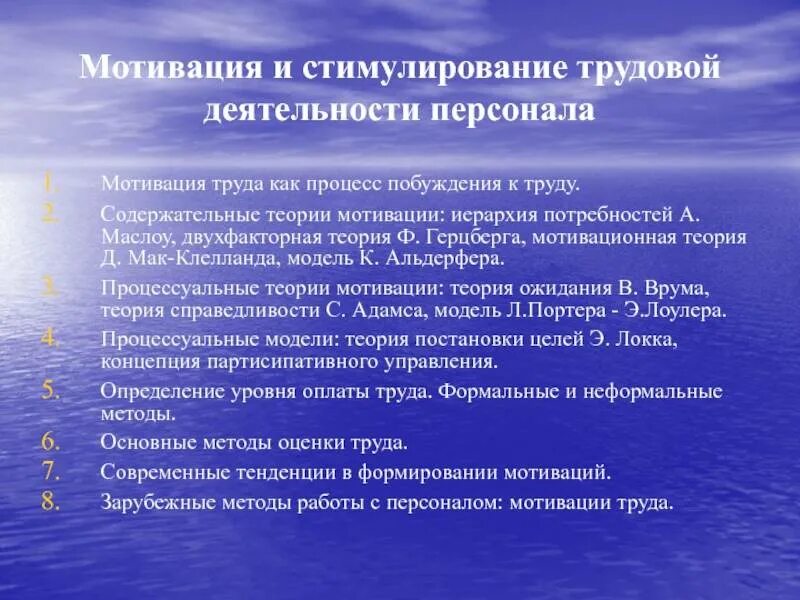 Мотивация и стимулирование трудовой деятельности персонала

1. Мотивация труда как процесс побуждения к труду.
2. Содержательные теории мотивации: иерархия потребностей А. Маслоу, двухфакторная теория Ф. Герцберга, мотивационная теория Д. Мак-Клелланда, модель К. Альдерфера.
3. Процессуальные теории мотивации: теория ожидания В. Врума, теория справедливости С. Адамса, модель Л.Портера - Э.Лоулера.
4. Процессуальные модели: теория постановки целей Э. Локка, концепция партисипативного управления.
5. Определение уровня оплаты труда. Формальные и неформальные методы.
6. Основные методы оценки труда.
7. Современные тенденции в формировании мотиваций.
8. Зарубежные методы работы с персоналом: мотивации труда.